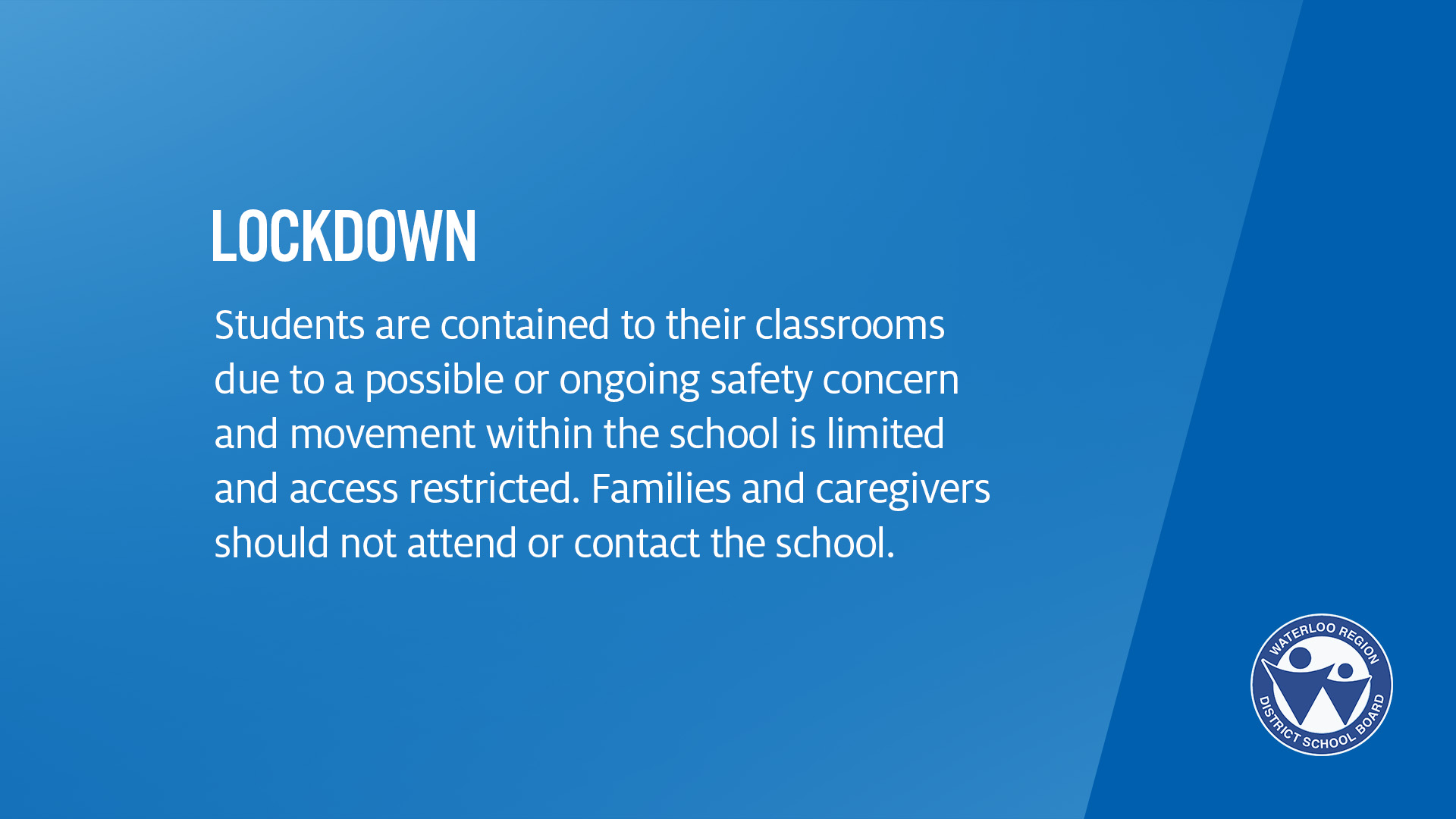 LOCKDOWN

Students are contained to their classrooms due to a possible or ongoing safety concern and movement within the school is limited and access restricted. Families and caregivers should not attend or contact the school.

WATERLOO REGION DISTRICT SCHOOL BOARD